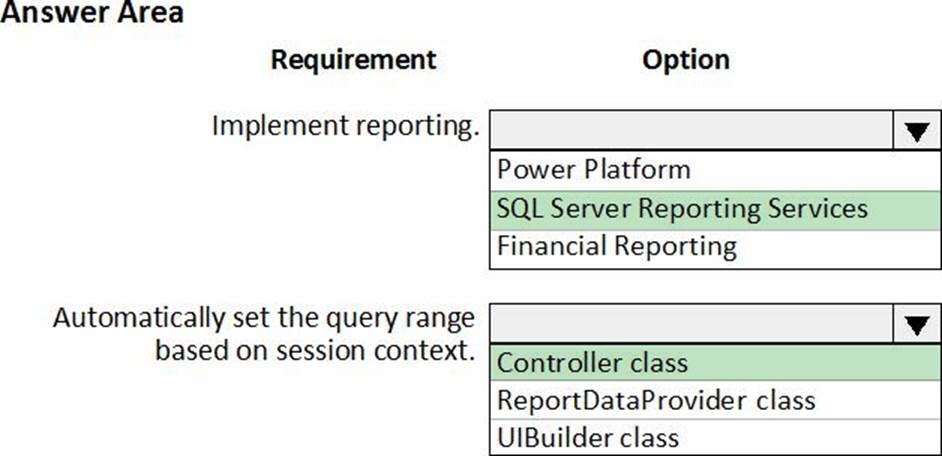 Answer Area

Requirement

Option

Implement reporting.

Power Platform
SQL Server Reporting Services
Financial Reporting

Automatically set the query range based on session context.

Controller class
ReportDataProvider class
UIBuilder class